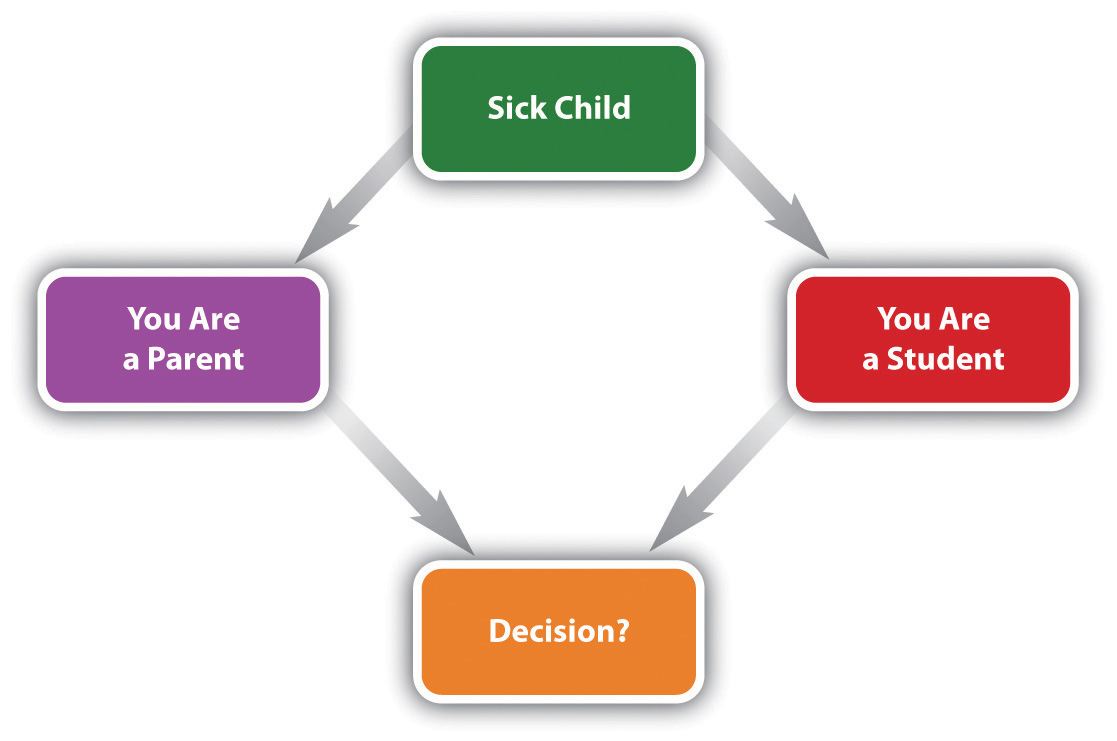 Sick Child

You Are a Parent

You Are a Student

Decision?